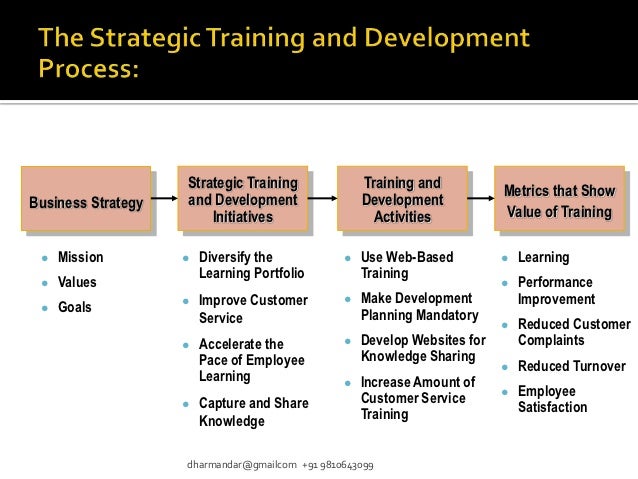 The Strategic Training and Development Process:

Business Strategy

- Mission
- Values
- Goals

Strategic Training and Development Initiatives

- Diversify the Learning Portfolio
- Improve Customer Service
- Accelerate the Pace of Employee Learning
- Capture and Share Knowledge

Training and Development Activities

- Use Web-Based Training
- Make Development Planning Mandatory
- Develop Websites for Knowledge Sharing
- Increase Amount of Customer Service Training

Metrics that Show Value of Training

- Learning
- Performance Improvement
- Reduced Customer Complaints
- Reduced Turnover
- Employee Satisfaction

dharmandar@gmailcom +91 9810643099